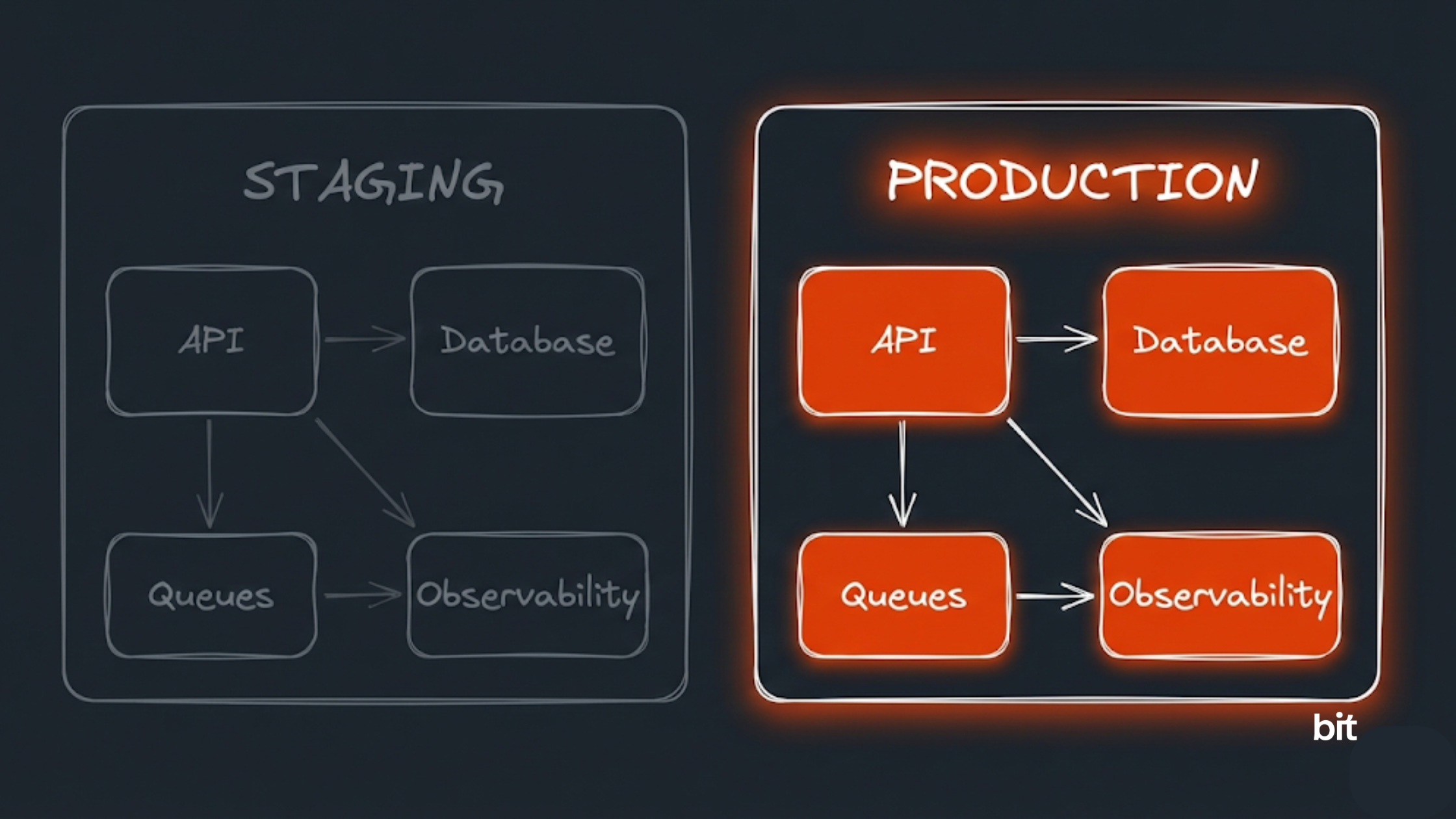 STAGING

API

Database

Queues

Observability

PRODUCTION

API

Database

Queues

Observability

bit